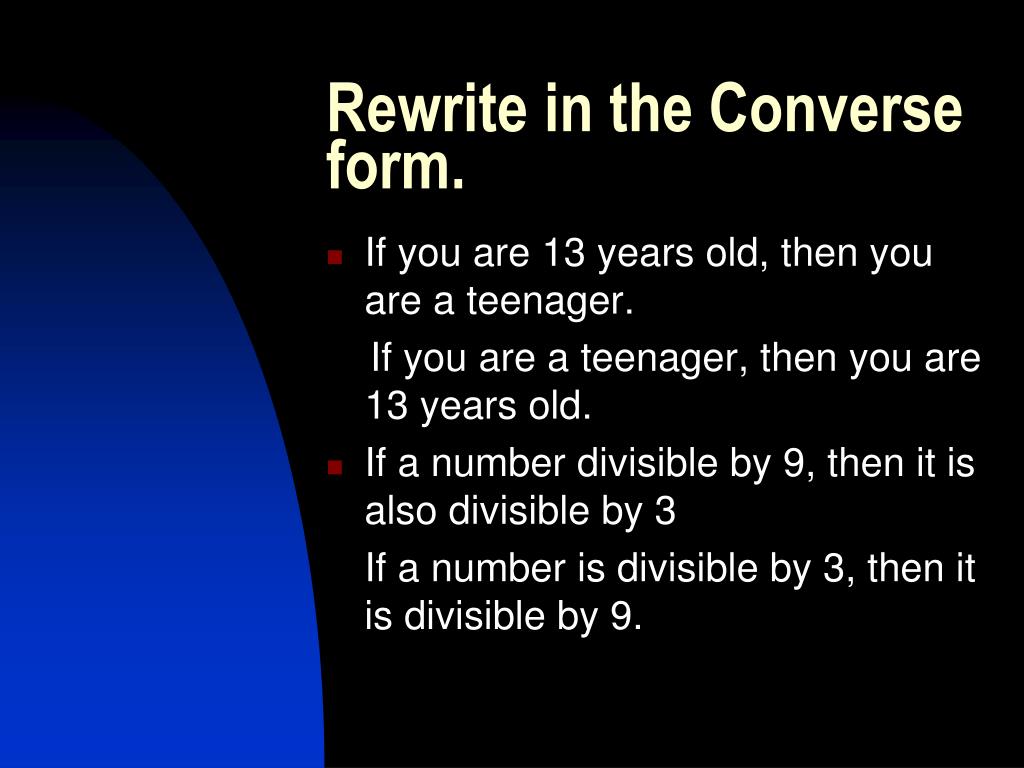 Rewrite in the Converse form.

If you are 13 years old, then you are a teenager.

If you are a teenager, then you are 13 years old.

If a number divisible by 9, then it is also divisible by 3

If a number is divisible by 3, then it is divisible by 9.